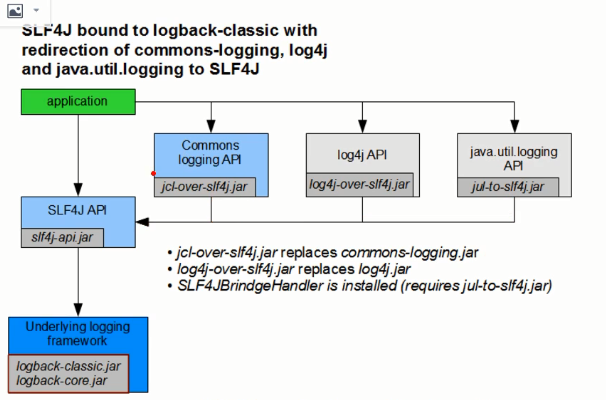 SLF4J bound to logback-classic with redirection of commons-logging, log4j and java.util.logging to SLF4J

application

Commons logging API

jcl-over-slf4j.jar

log4j API

log4j-over-slf4j.jar

java.util.logging API

jul-to-slf4j.jar

SLF4J API

slf4j-api.jar

• jcl-over-slf4j.jar replaces commons-logging.jar
• log4j-over-slf4j.jar replaces log4j.jar
• SLF4JBrindgeHandler is installed (requires jul-to-slf4j.jar)

Underlying logging framework

logback-classic.jar
logback-core.jar